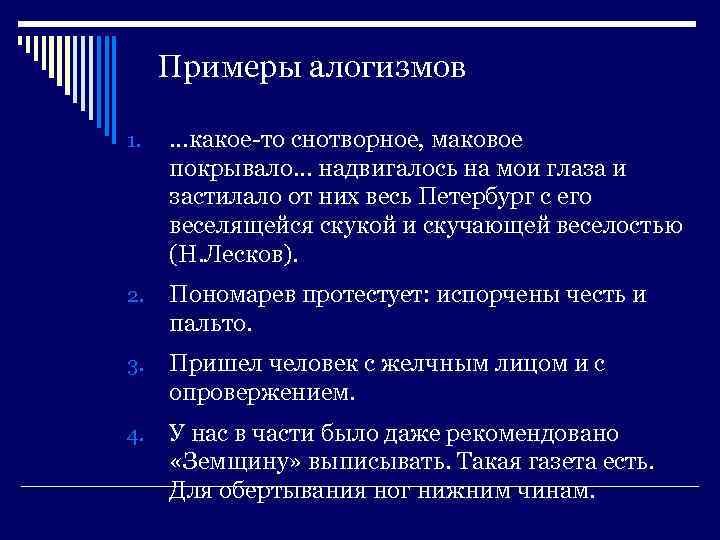 Примеры алогизмов

1. …какое-то снотворное, маковое покрывало… надвигалось на мои глаза и застилало от них весь Петербург с его веселящейся скукой и скучающей веселостью (Н.Лесков).

2. Пономарев протестует: испорчены честь и пальто.

3. Пришел человек с желчным лицом и с опровержением.

4. У нас в части было даже рекомендовано «Земщину» выписывать. Такая газета есть. Для обертывания ног нижним чинам.